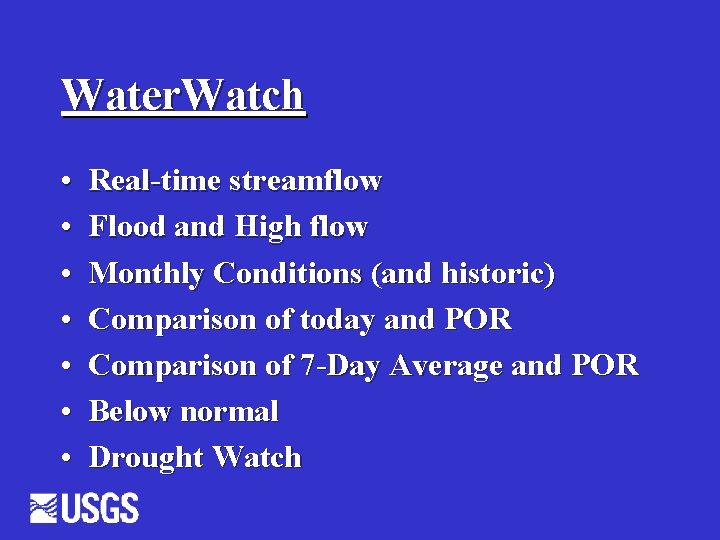 WaterWatch

• Real-time streamflow
• Flood and High flow
• Monthly Conditions (and historic)
• Comparison of today and POR
• Comparison of 7-Day Average and POR
• Below normal
• Drought Watch

USGS